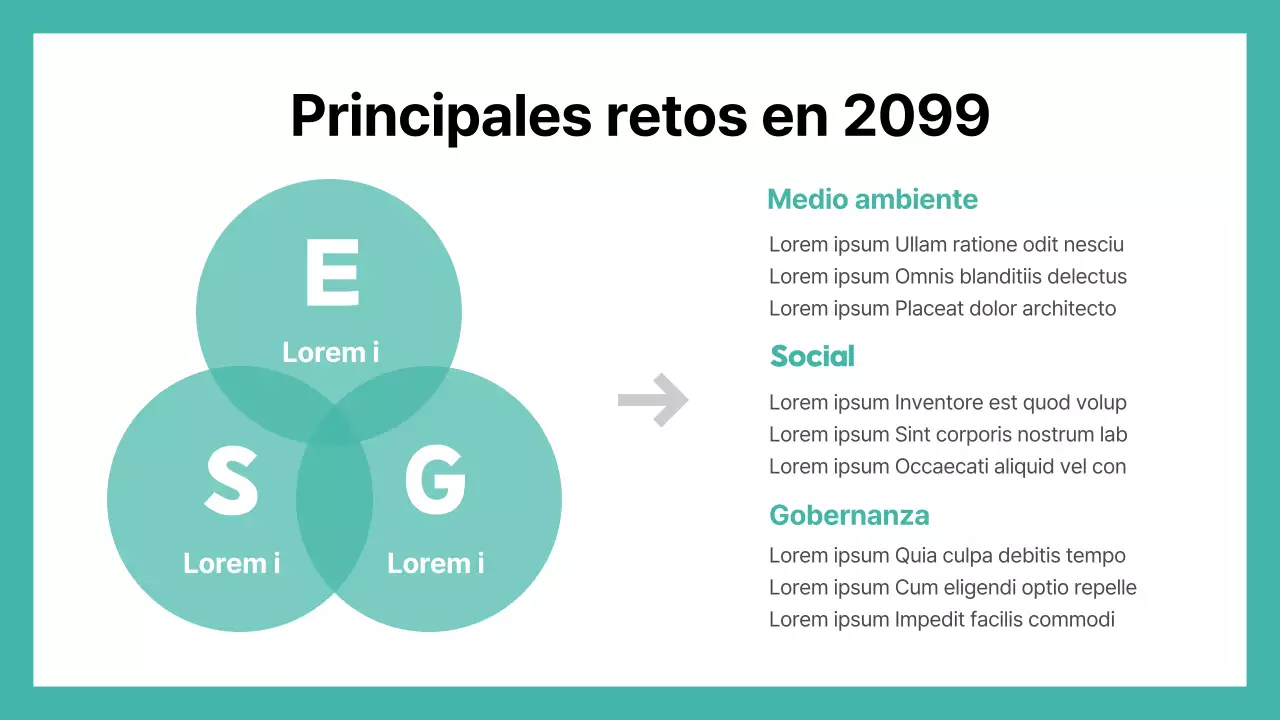 Principales retos en 2099

E
Lorem i

S
Lorem i

G
Lorem i

Medio ambiente

Lorem ipsum Ullam ratione odit nesciu
Lorem ipsum Omnis blanditiis delectus
Lorem ipsum Placeat dolor architecto

Social

Lorem ipsum Inventore est quod volup
Lorem ipsum Sint corporis nostrum lab
Lorem ipsum Occaecati aliquid vel con

Gobernanza

Lorem ipsum Quia culpa debitis tempo
Lorem ipsum Cum eligendi optio repelle
Lorem ipsum Impedit facilis commodi